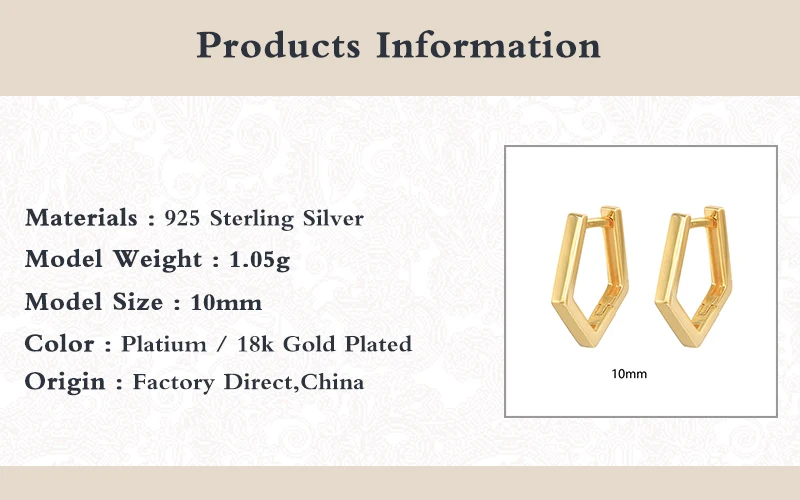 Products Information

Materials : 925 Sterling Silver

Model Weight : 1.05g

Model Size : 10mm

Color : Platium / 18k Gold Plated

Origin : Factory Direct,China

10mm